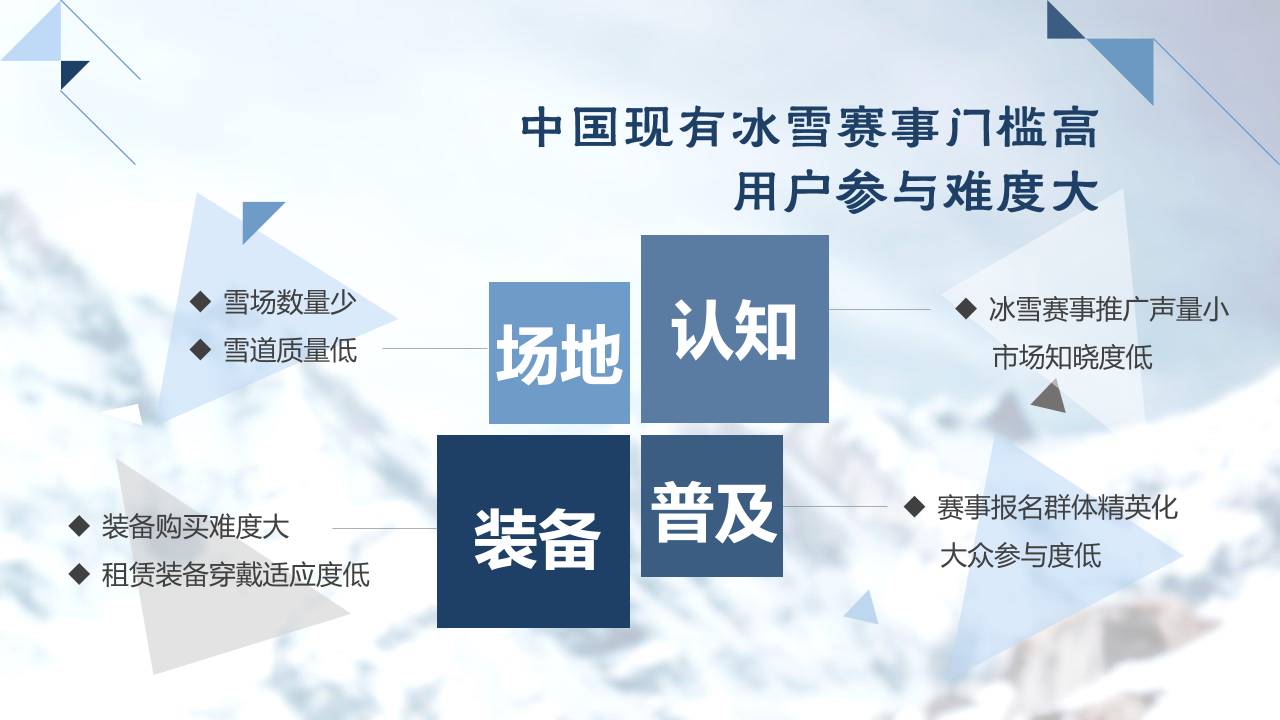 中国现有冰雪赛事门槛高
用户参与难度大

◆ 雪场数量少
◆ 雪道质量低

场地

认知

◆ 冰雪赛事推广声量小
市场知晓度低

◆ 装备购买难度大
◆ 租赁装备穿戴适应度低

装备

普及

◆ 赛事报名群体精英化
大众参与度低